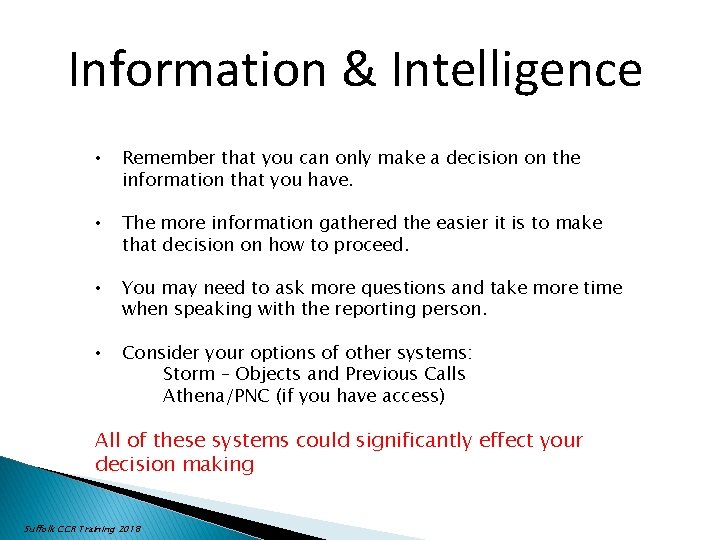 Information & Intelligence

• Remember that you can only make a decision on the information that you have.

• The more information gathered the easier it is to make that decision on how to proceed.

• You may need to ask more questions and take more time when speaking with the reporting person.

• Consider your options of other systems:
Storm – Objects and Previous Calls
Athena/PNC (if you have access)

All of these systems could significantly effect your decision making

Suffolk CCR Training 2018